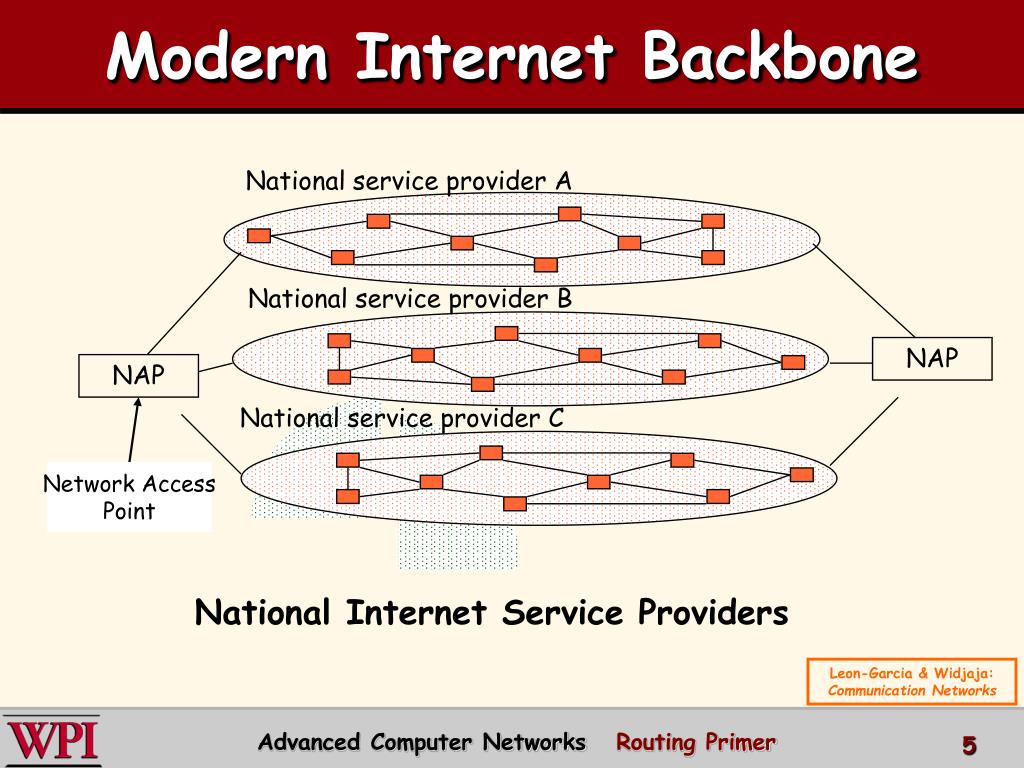 Modern Internet Backbone

National service provider A

National service provider B

NAP

NAP

National service provider C

Network Access Point

National Internet Service Providers

Leon-Garcia & Widjaja: Communication Networks

WPI

Advanced Computer Networks Routing Primer

5